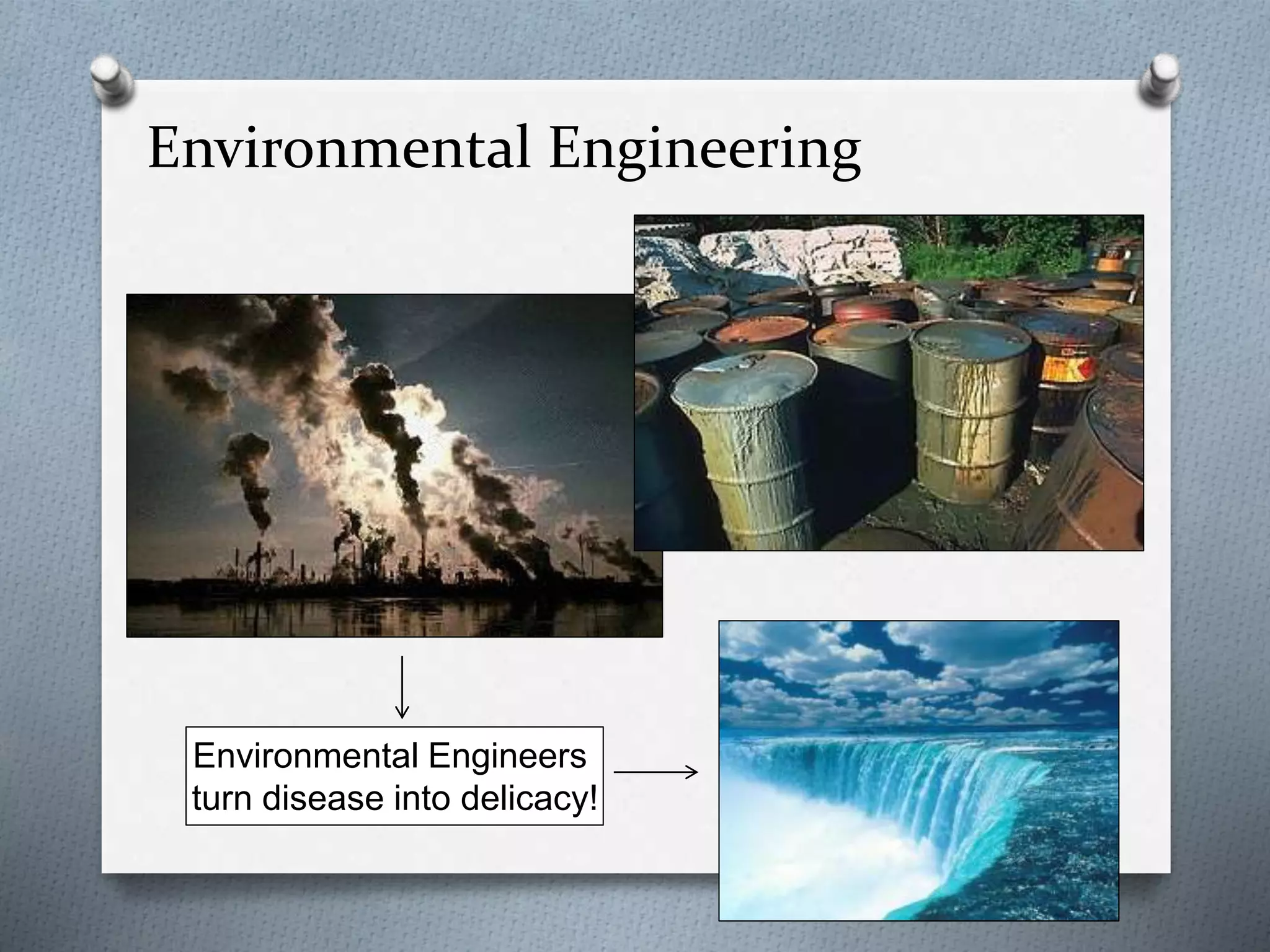 Environmental Engineering

Environmental Engineers turn disease into delicacy!